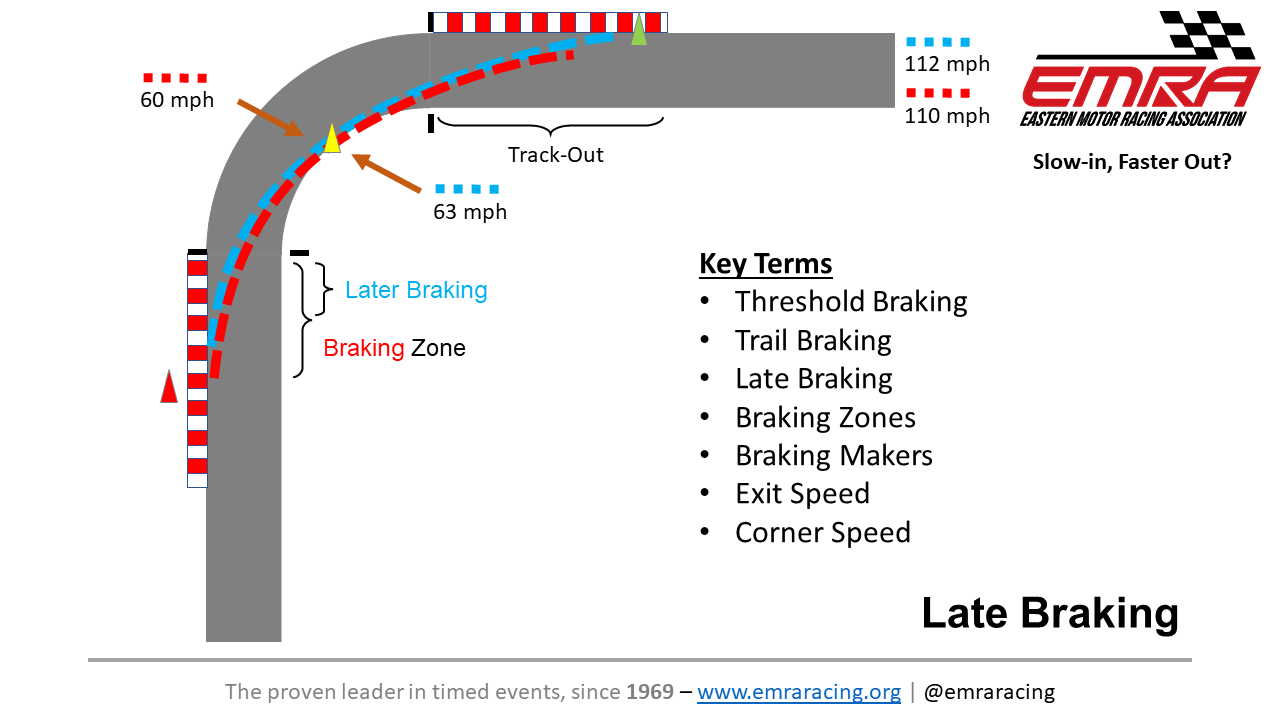 60 mph

112 mph

110 mph

EMRA
EASTERN MOTOR RACING ASSOCIATION

Slow-in, Faster Out?

Track-Out

63 mph

Later Braking

Braking Zone

Key Terms
• Threshold Braking
• Trail Braking
• Late Braking
• Braking Zones
• Braking Makers
• Exit Speed
• Corner Speed

Late Braking

The proven leader in timed events, since 1969 – www.emraracing.org | @emraracing